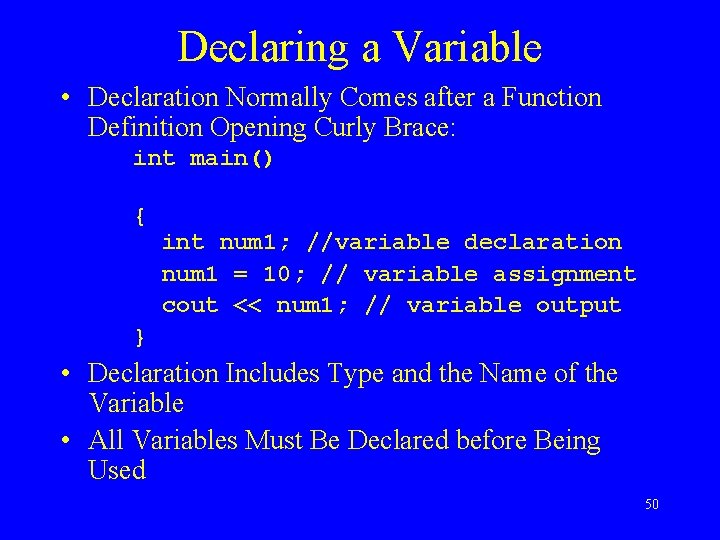 Declaring a Variable

• Declaration Normally Comes after a Function Definition Opening Curly Brace:

int main()

{
int num1; //variable declaration
num1 = 10; // variable assignment
cout << num1; // variable output
}

• Declaration Includes Type and the Name of the Variable

• All Variables Must Be Declared before Being Used

50